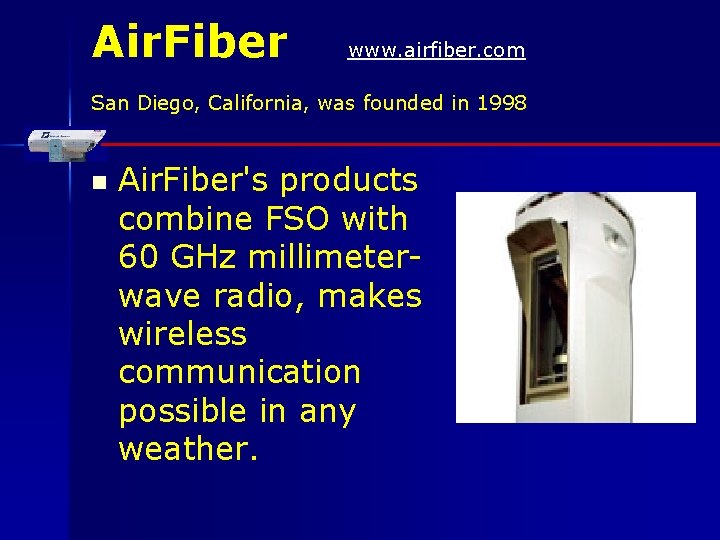 AirFiber www.airfiber.com

San Diego, California, was founded in 1998

AirFiber's products combine FSO with 60 GHz millimeter-wave radio, makes wireless communication possible in any weather.